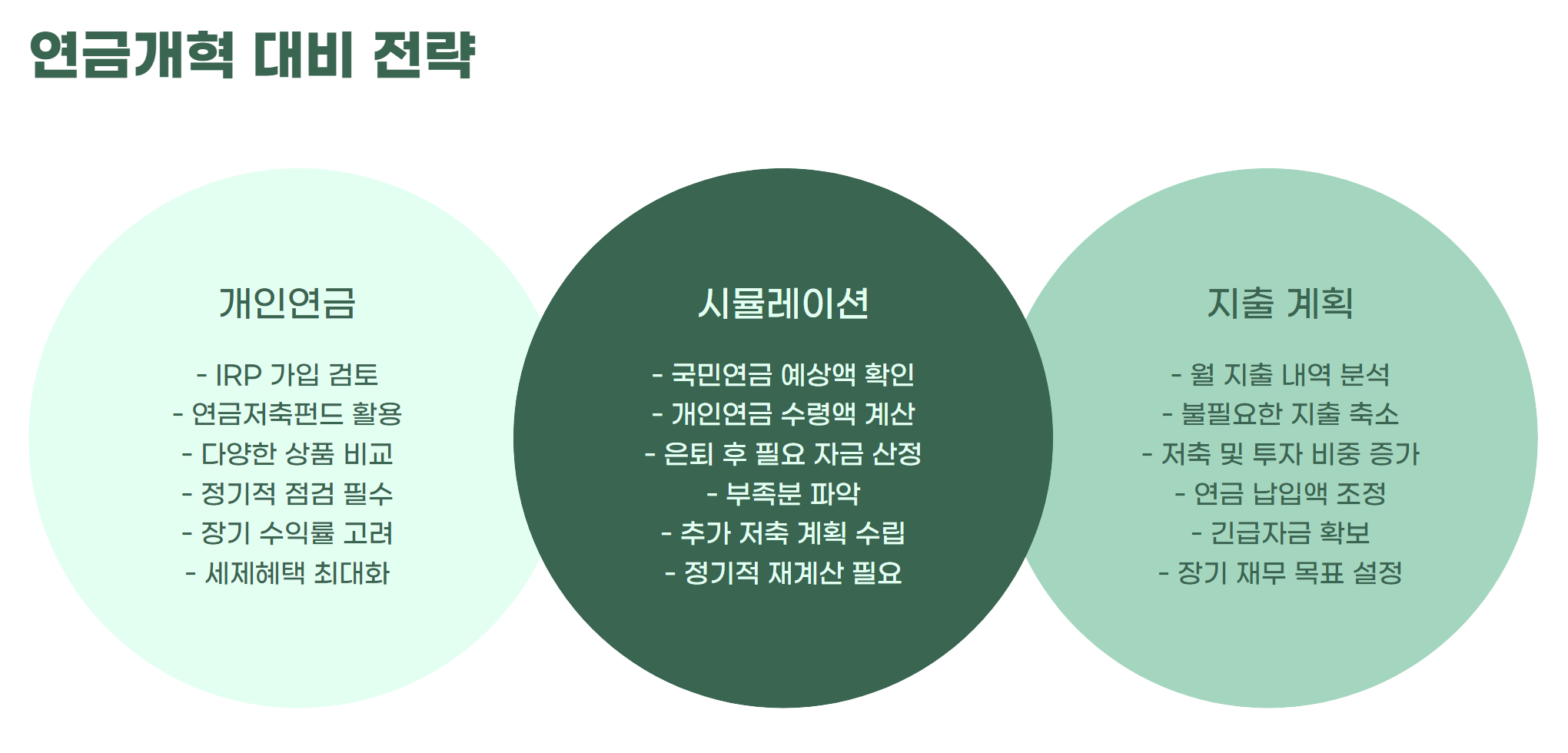 연금개혁 대비 전략

개인연금

- IRP 가입 검토
- 연금저축펀드 활용
- 다양한 상품 비교
- 정기적 점검 필수
- 장기 수익률 고려
- 세제혜택 최대화

시뮬레이션

- 국민연금 예상액 확인
- 개인연금 수령액 계산
- 은퇴 후 필요 자금 산정
- 부족분 파악
- 추가 저축 계획 수립
- 정기적 재계산 필요

지출 계획

- 월 지출 내역 분석
- 불필요한 지출 축소
- 저축 및 투자 비중 증가
- 연금 납입액 조정
- 긴급자금 확보
- 장기 재무 목표 설정